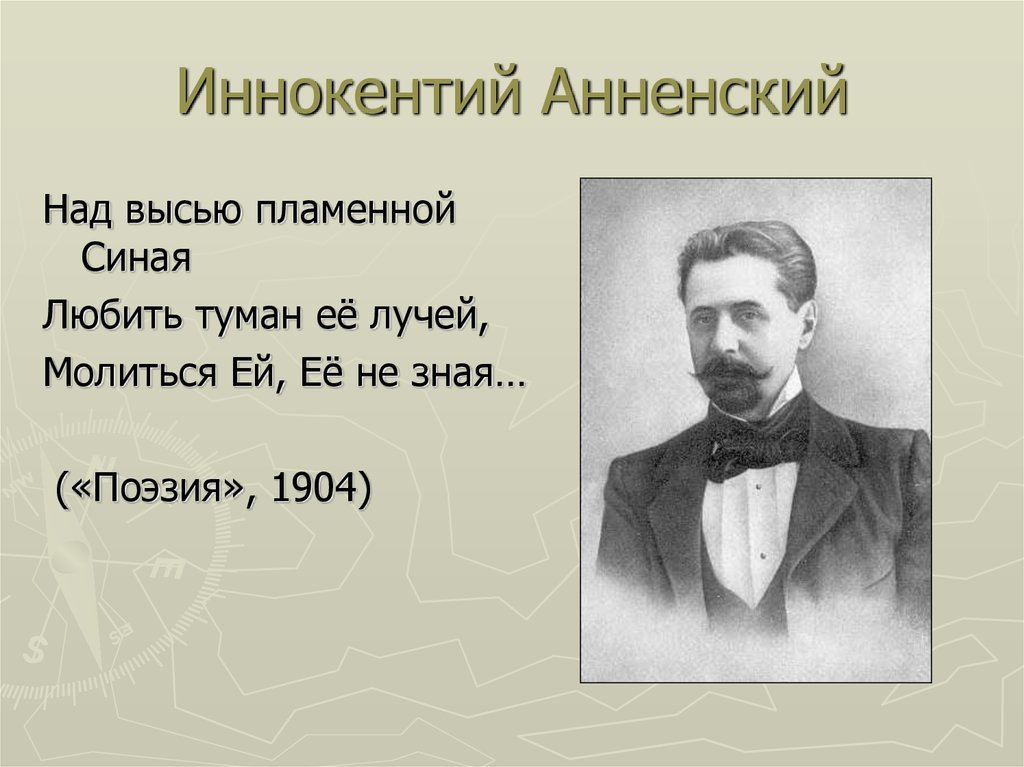 Иннокентий Анненский

Над высью пламенной Синая

Любить туман её лучей,

Молиться Ей, Её не зная…

(«Поэзия», 1904)